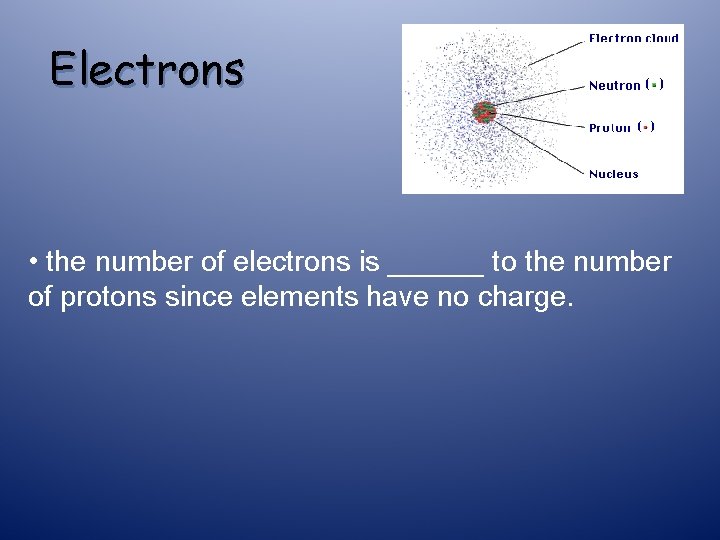 Electrons

Electron cloud
Neutron ( )
Proton ( )
Nucleus

• the number of electrons is ______ to the number of protons since elements have no charge.